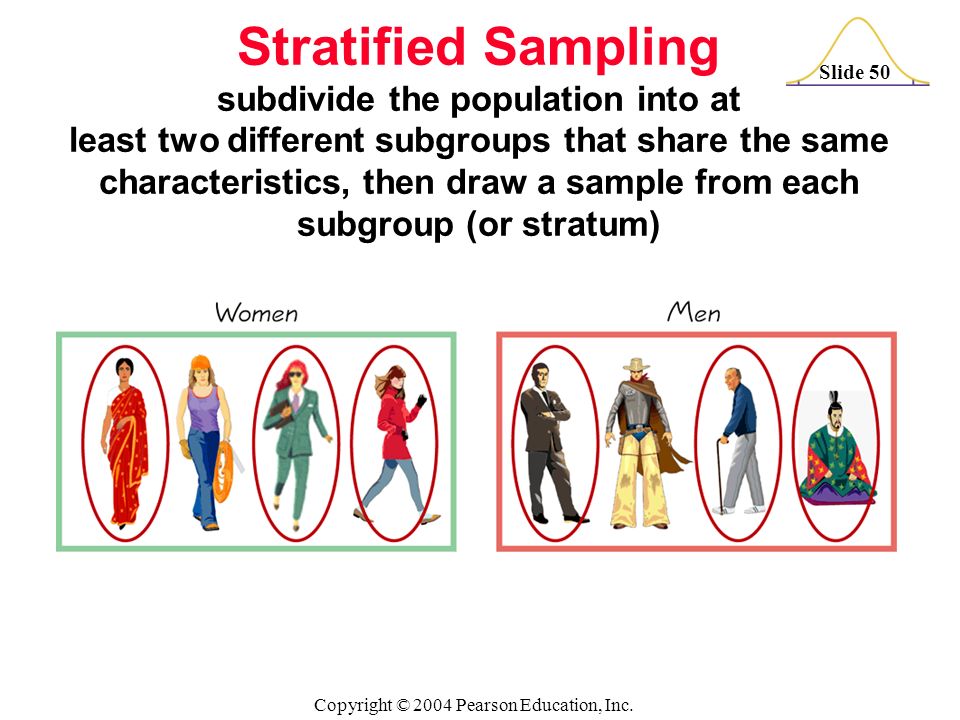 Stratified Sampling

Slide 50

subdivide the population into at least two different subgroups that share the same characteristics, then draw a sample from each subgroup (or stratum)

Women

Men

Copyright © 2004 Pearson Education, Inc.